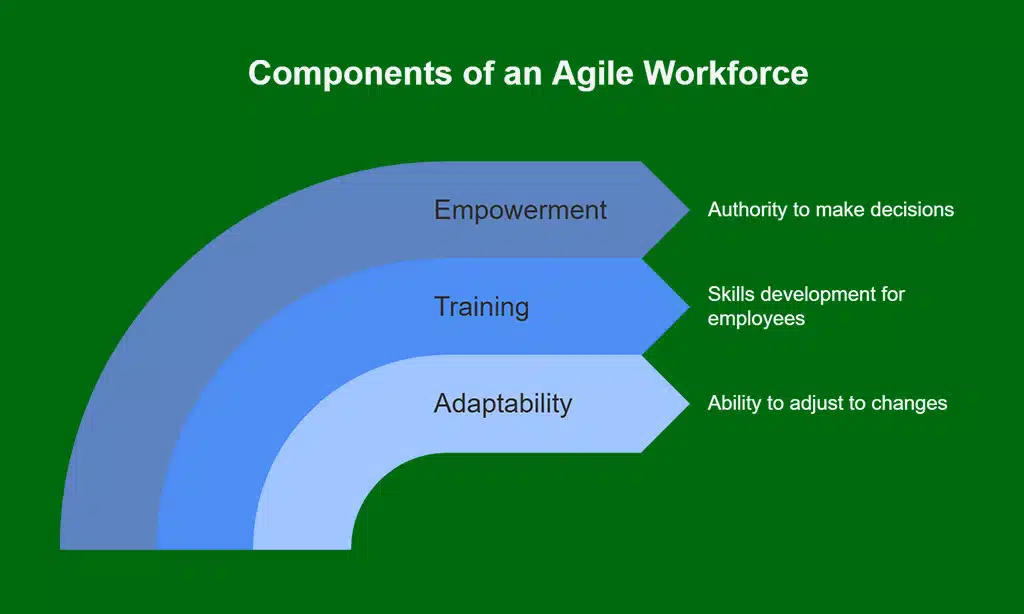 Components of an Agile Workforce

Empowerment
Authority to make decisions

Training
Skills development for employees

Adaptability
Ability to adjust to changes